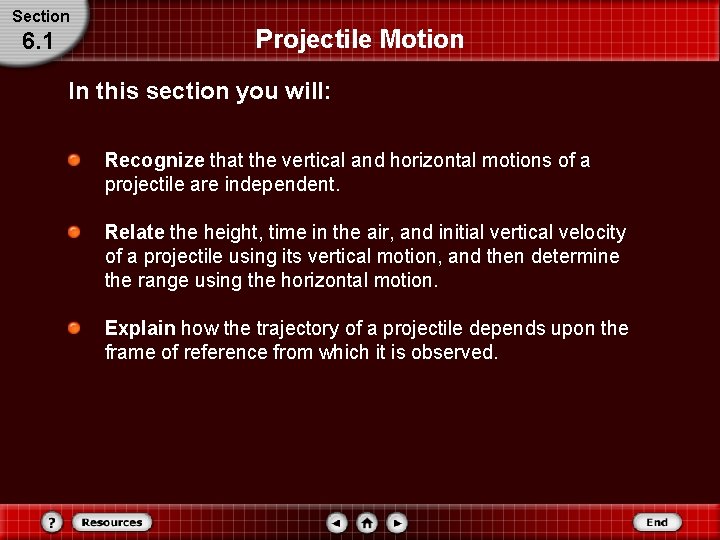 Section
6.1

Projectile Motion

In this section you will:

Recognize that the vertical and horizontal motions of a projectile are independent.

Relate the height, time in the air, and initial vertical velocity of a projectile using its vertical motion, and then determine the range using the horizontal motion.

Explain how the trajectory of a projectile depends upon the frame of reference from which it is observed.

?
Resources
End